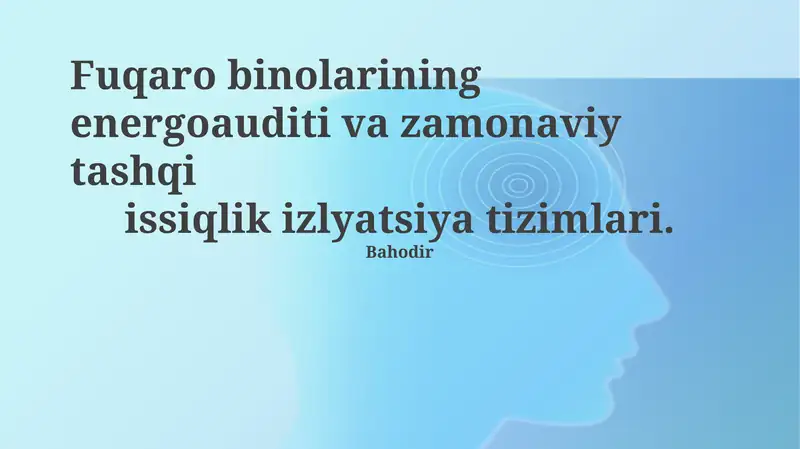 Fuqaro binolarining energoauditi va zamonaviy tashqi
issiqlik izlyatsiya tizimlari.

Bahodir